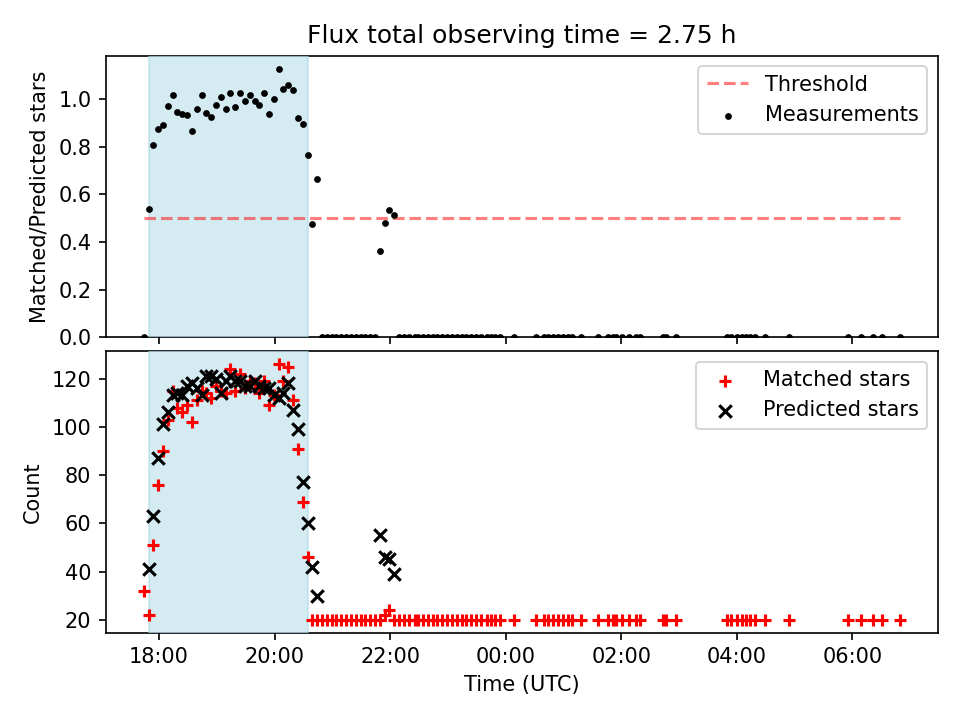 Flux total observing time = 2.75 h

Matched/Predicted stars

1.0
0.8
0.6
0.4
0.2
0.0

Threshold
Measurements

Count

120
100
80
60
40
20

Matched stars
Predicted stars

18:00
20:00
22:00
00:00
02:00
04:00
06:00

Time (UTC)